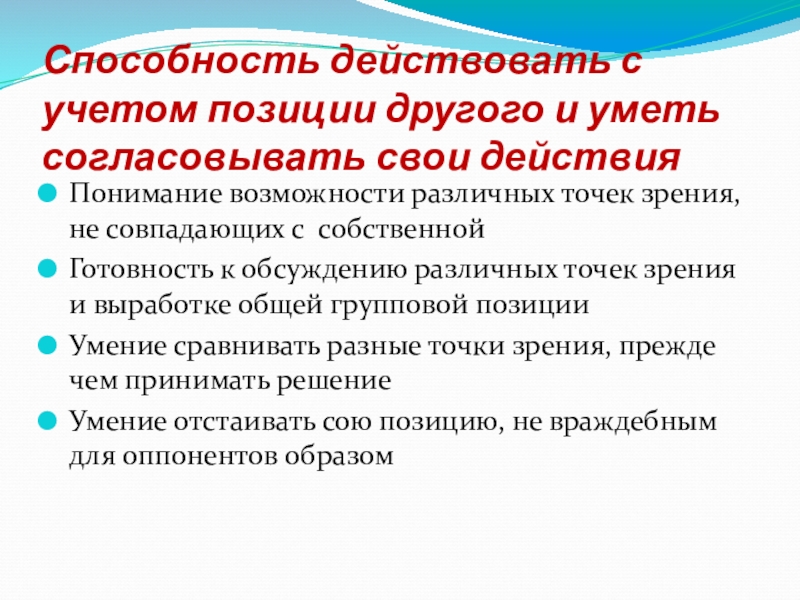 Способность действовать с учетом позиции другого и уметь согласовывать свои действия

Понимание возможности различных точек зрения, не совпадающих с  собственной

Готовность к обсуждению различных точек зрения и выработке общей групповой позиции

Умение сравнивать разные точки зрения, прежде чем принимать решение

Умение отстаивать сою позицию, не враждебным для оппонентов образом